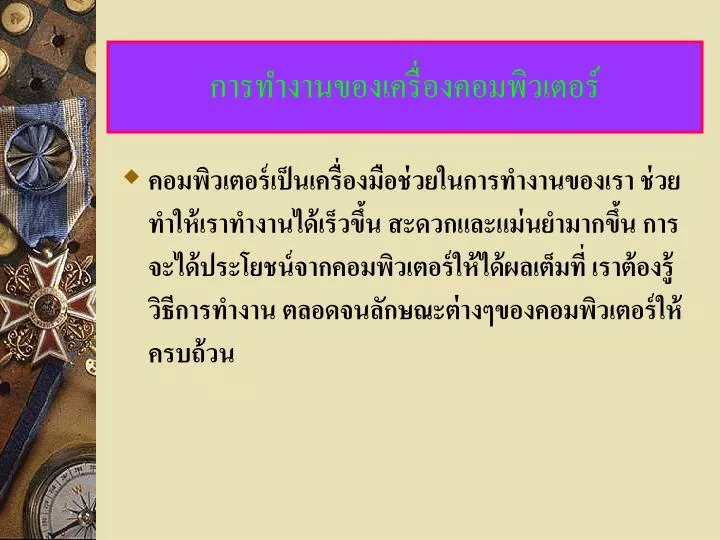 การทำงานของเครื่องคอมพิวเตอร์

คอมพิวเตอร์เป็นเครื่องมือช่วยในการทำงานของเรา ช่วยทำให้เราทำงานได้เร็วขึ้น สะดวกและแม่นยำมากขึ้น การจะได้ประโยชน์จากคอมพิวเตอร์ให้ได้ผลเต็มที่ เราต้องรู้วิธีการทำงาน ตลอดจนลักษณะต่างๆของคอมพิวเตอร์ให้ครบถ้วน